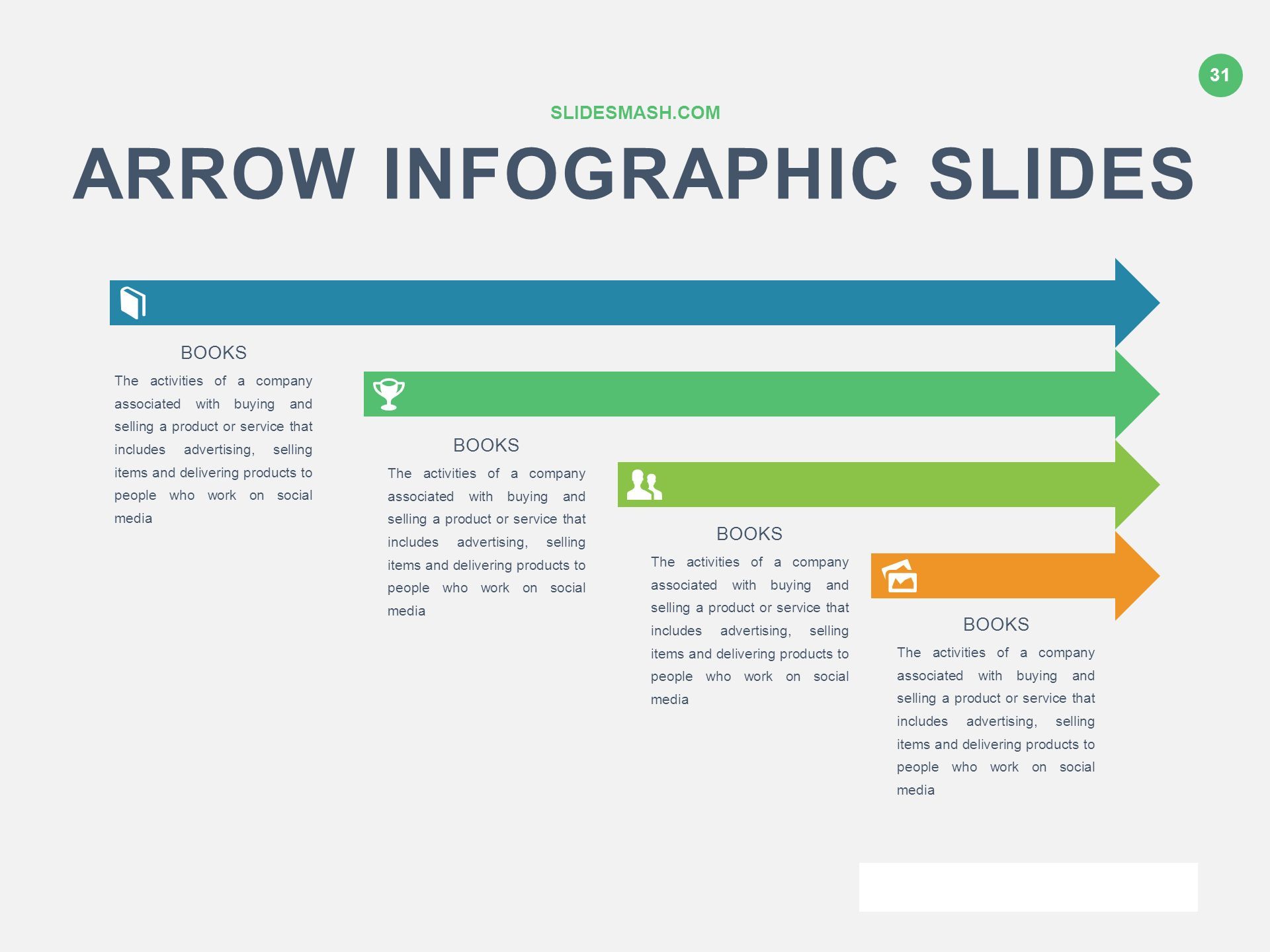 31

SLIDESMASH.COM

ARROW INFOGRAPHIC SLIDES

BOOKS

The activities of a company associated with buying and selling a product or service that includes advertising, selling items and delivering products to people who work on social media

BOOKS

The activities of a company associated with buying and selling a product or service that includes advertising, selling items and delivering products to people who work on social media

BOOKS

The activities of a company associated with buying and selling a product or service that includes advertising, selling items and delivering products to people who work on social media

BOOKS

The activities of a company associated with buying and selling a product or service that includes advertising, selling items and delivering products to people who work on social media